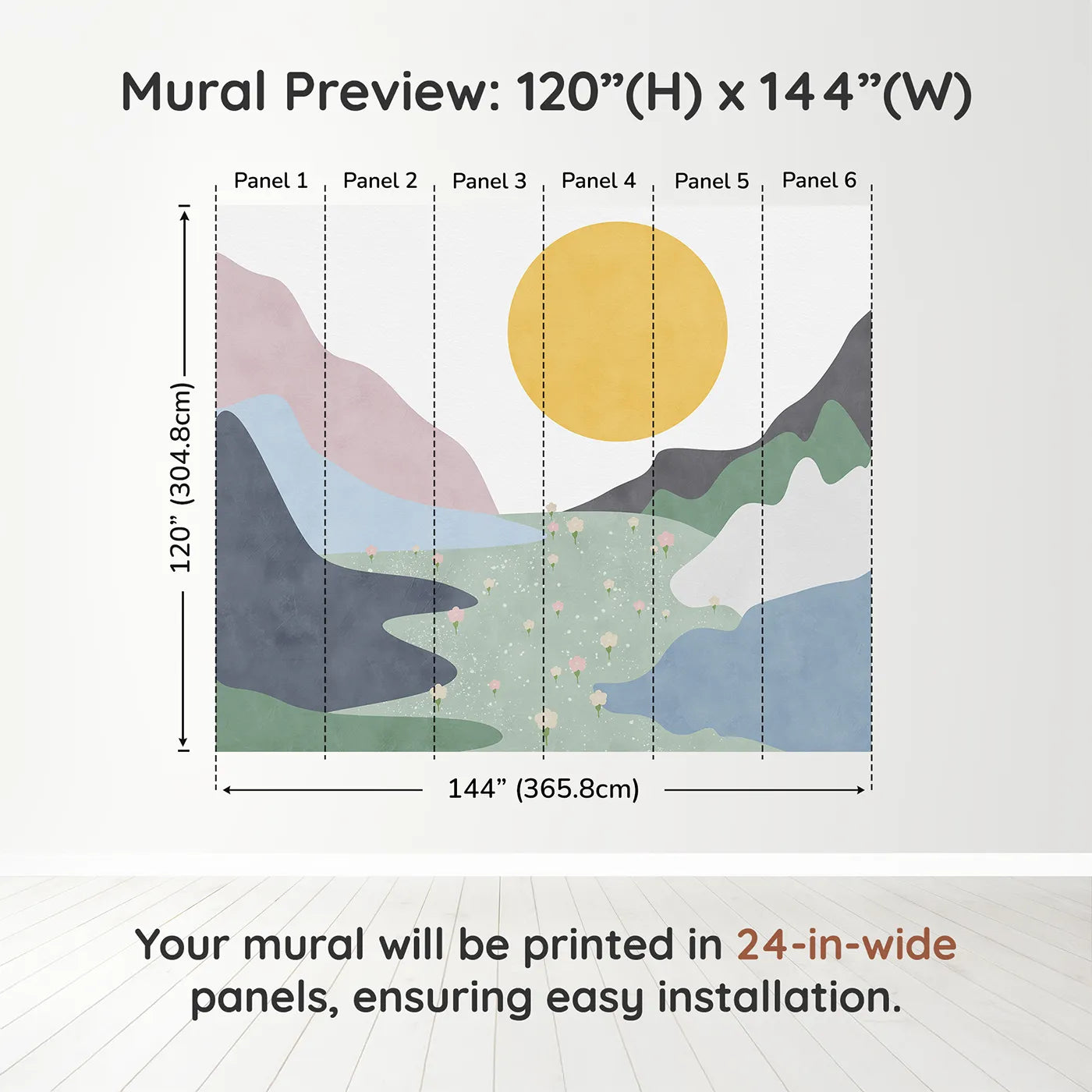 Mural Preview: 120”(H) x 144”(W)

Panel 1 Panel 2 Panel 3 Panel 4 Panel 5 Panel 6

120” (304.8cm)

144” (365.8cm)

Your mural will be printed in 24-in-wide panels, ensuring easy installation.